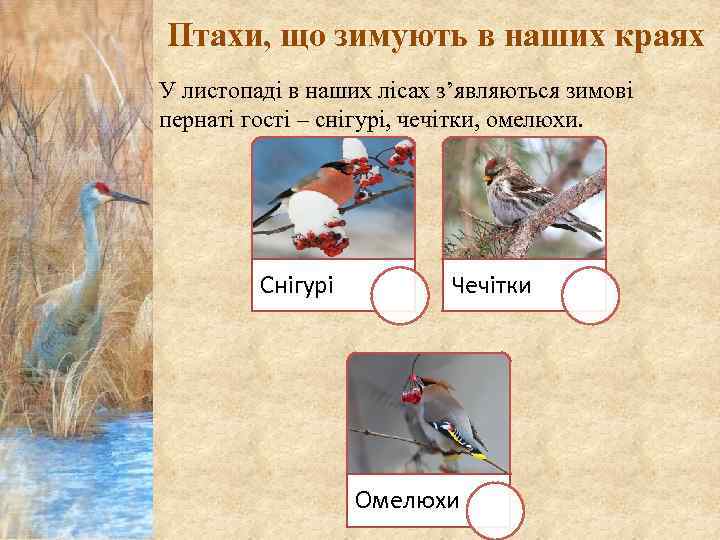 Птахи, що зимують в наших краях

У листопаді в наших лісах з’являються зимові пернаті гості – снігурі, чечітки, омелюхи.

Снігурі

Чечітки

Омелюхи